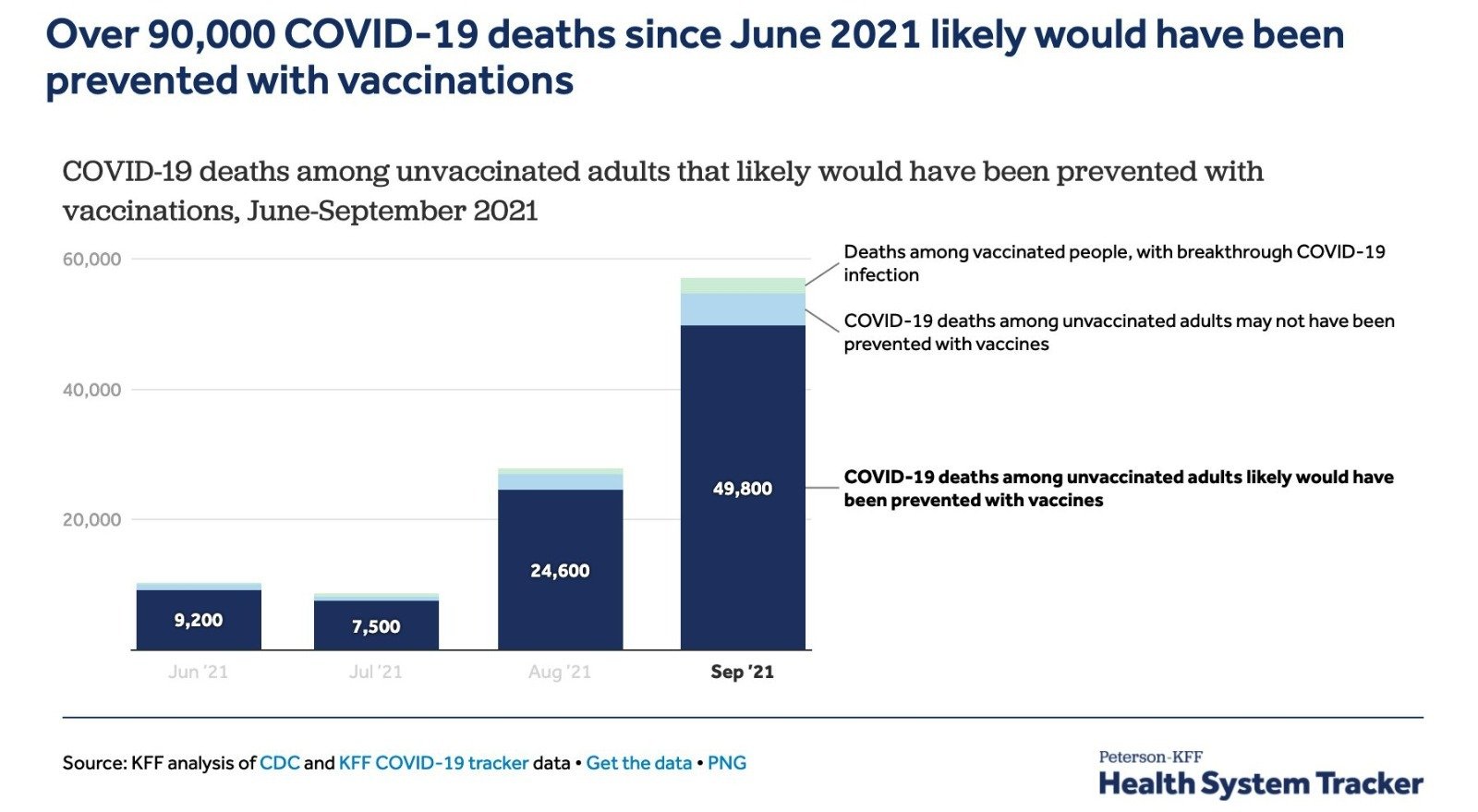 Over 90,000 COVID-19 deaths since June 2021 likely would have been prevented with vaccinations

COVID-19 deaths among unvaccinated adults that likely would have been prevented with vaccinations, June-September 2021

60,000

40,000

20,000

Deaths among vaccinated people, with breakthrough COVID-19 infection

COVID-19 deaths among unvaccinated adults may not have been prevented with vaccines

COVID-19 deaths among unvaccinated adults likely would have been prevented with vaccines

9,200

7,500

24,600

49,800

Jun '21

Jul '21

Aug '21

Sep '21

Source: KFF analysis of CDC and KFF COVID-19 tracker data • Get the data • PNG

Peterson-KFF
Health System Tracker